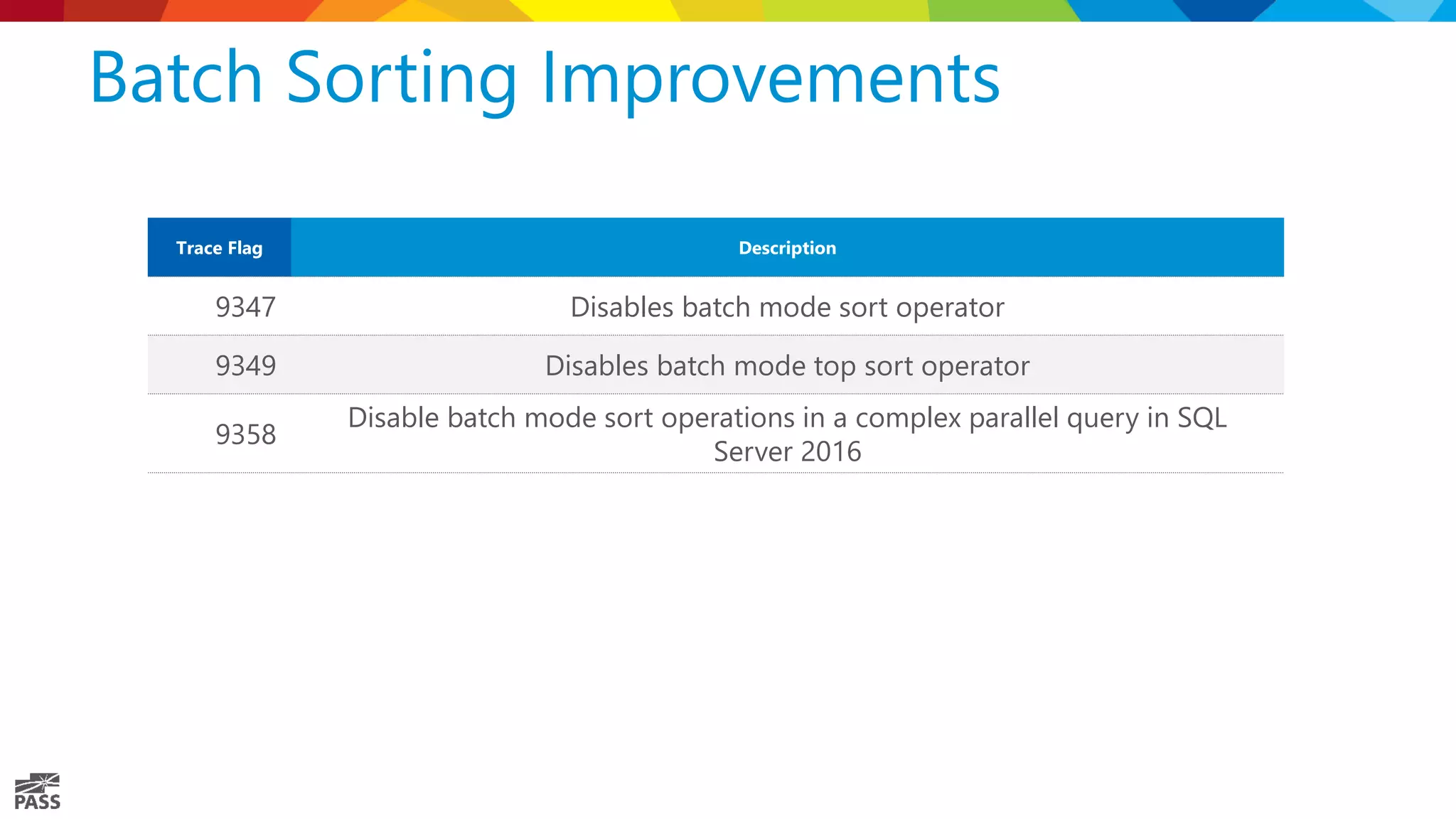 Batch Sorting Improvements

| Trace Flag | Description |
|---|---|
| 9347 | Disables batch mode sort operator |
| 9349 | Disables batch mode top sort operator |
| 9358 | Disable batch mode sort operations in a complex parallel query in SQL Server 2016 |

PASS